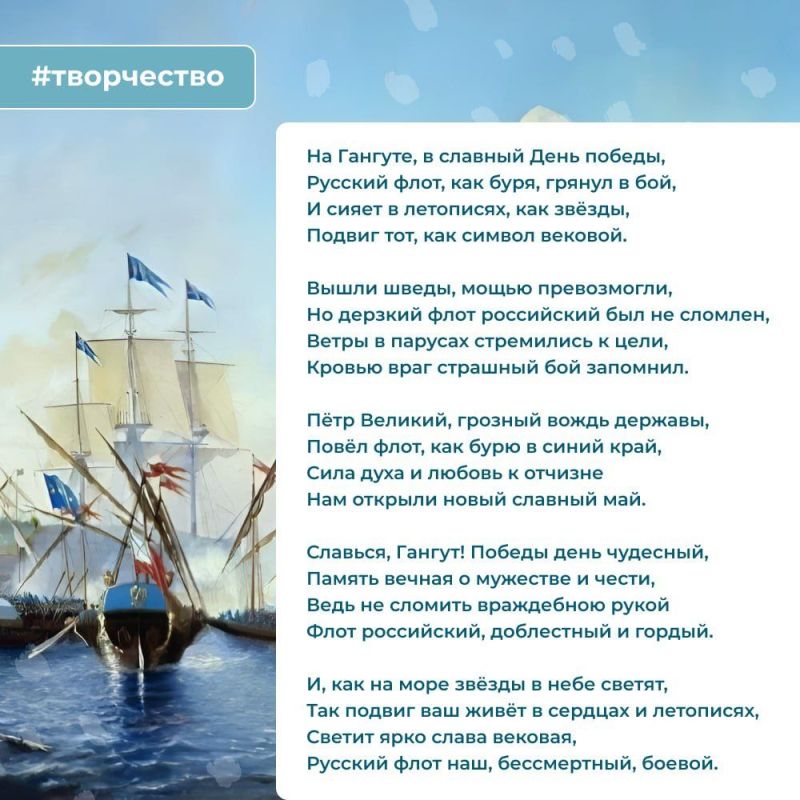 #творчество

На Гангуте, в славный День победы,
Русский флот, как буря, грянул в бой,
И сияет в летописях, как звёзды,
Подвиг тот, как символ вековой.

Вышли шведы, мощью превозмогли,
Но дерзкий флот российский был не сломлен,
Ветры в парусах стремились к цели,
Кровью враг страшный бой запомнил.

Пётр Великий, грозный вождь державы,
Повёл флот, как бурю в синий край,
Сила духа и любовь к отчизне
Нам открыли новый славный май.

Славься, Гангут! Победы день чудесный,
Память вечная о мужестве и чести,
Ведь не сломить враждебною рукой
Флот российский, доблестный и гордый.

И, как на море звёзды в небе светят,
Так подвиг ваш живёт в сердцах и летописях,
Светит ярко слава вековая,
Русский флот наш, бессмертный, боевой.